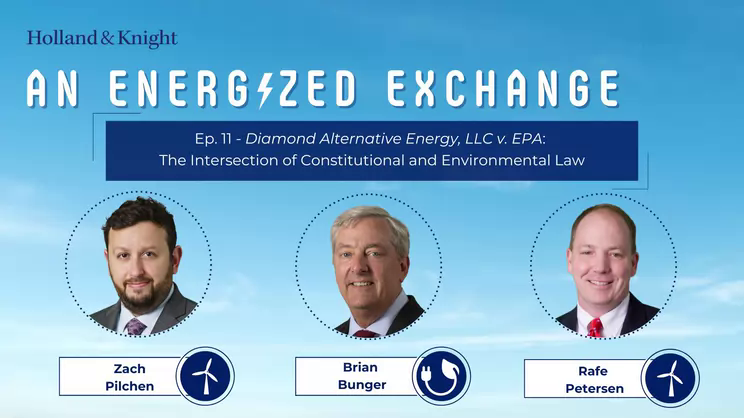 Holland & Knight

AN ENERGIZED EXCHANGE

Ep. 11 - Diamond Alternative Energy, LLC v. EPA: The Intersection of Constitutional and Environmental Law

Zach Pilchen

Brian Bunger

Rafe Petersen